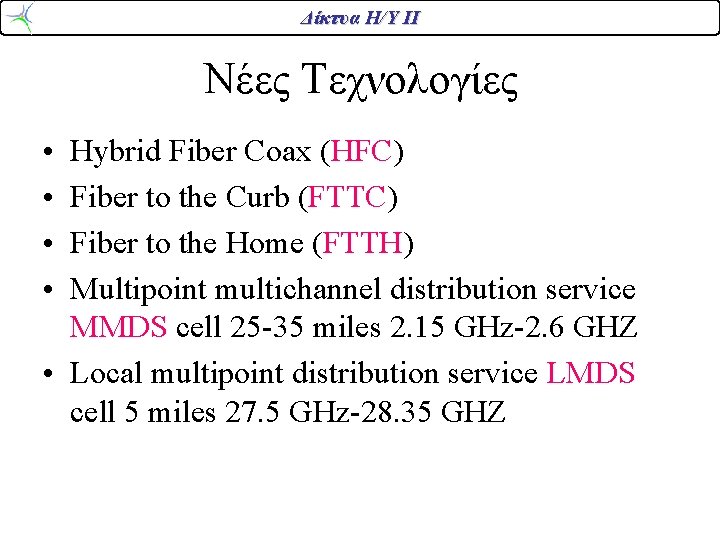 Δίκτυα Η/Υ ΙΙ

Νέες Τεχνολογίες

• Hybrid Fiber Coax (HFC)
• Fiber to the Curb (FTTC)
• Fiber to the Home (FTTH)
• Multipoint multichannel distribution service MMDS cell 25-35 miles 2.15 GHz-2.6 GHZ
• Local multipoint distribution service LMDS cell 5 miles 27.5 GHz-28.35 GHZ